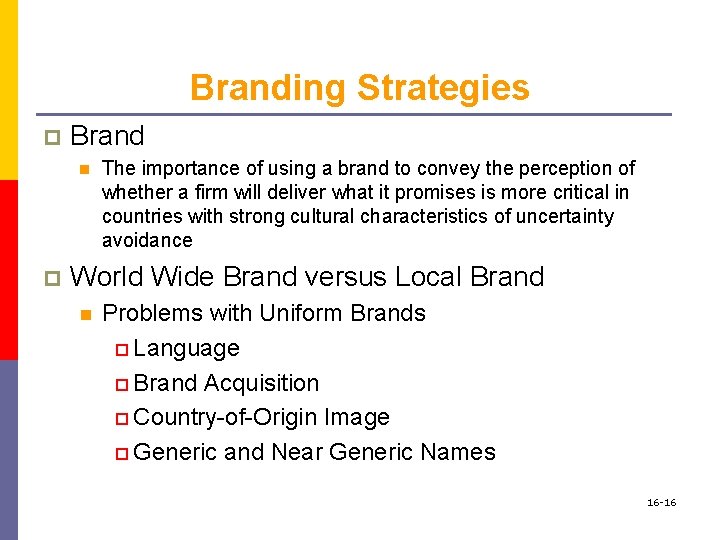 Branding Strategies

Brand

The importance of using a brand to convey the perception of whether a firm will deliver what it promises is more critical in countries with strong cultural characteristics of uncertainty avoidance

World Wide Brand versus Local Brand

Problems with Uniform Brands

Language

Brand Acquisition

Country-of-Origin Image

Generic and Near Generic Names

16-16